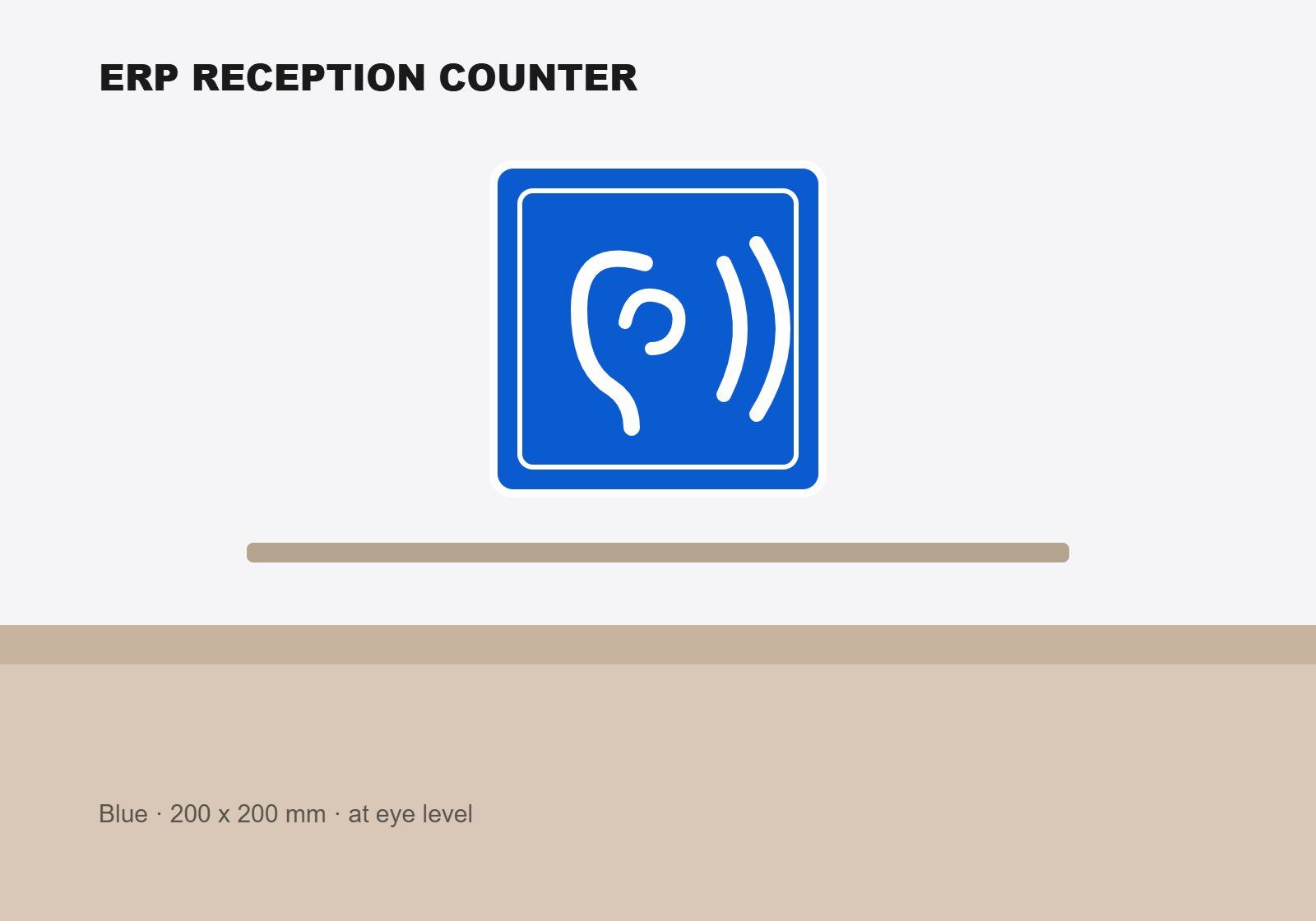 ERP RECEPTION COUNTER

Blue · 200 x 200 mm · at eye level